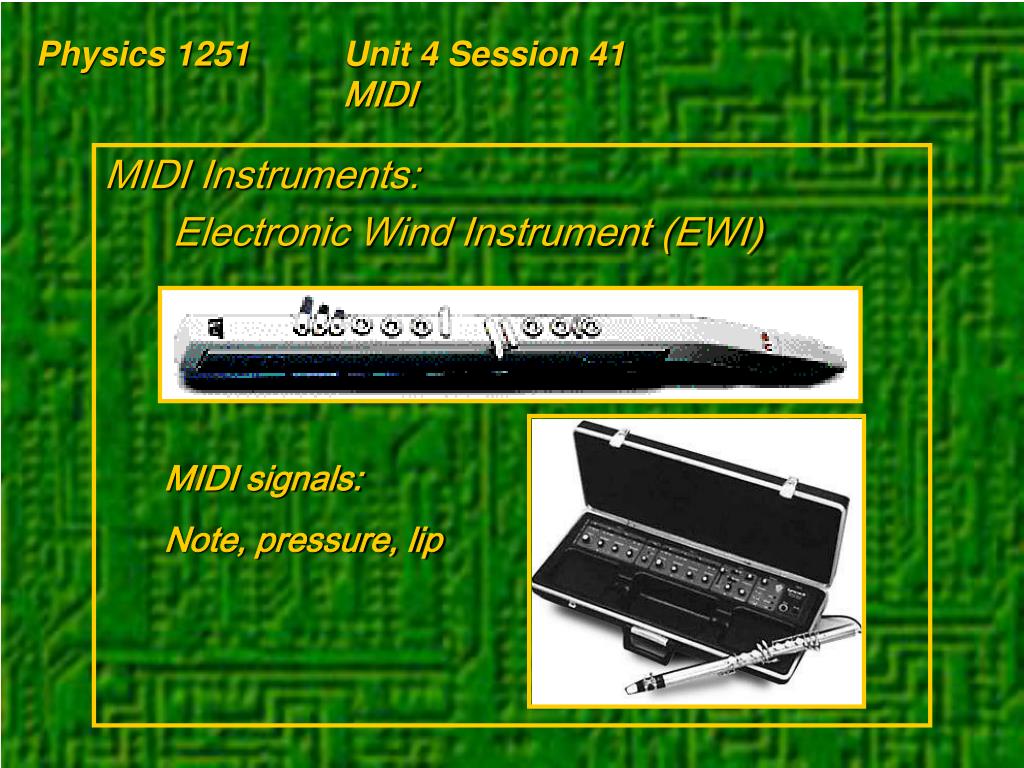 Physics 1251 Unit 4 Session 41
MIDI

MIDI Instruments:

Electronic Wind Instrument (EWI)

MIDI signals:

Note, pressure, lip